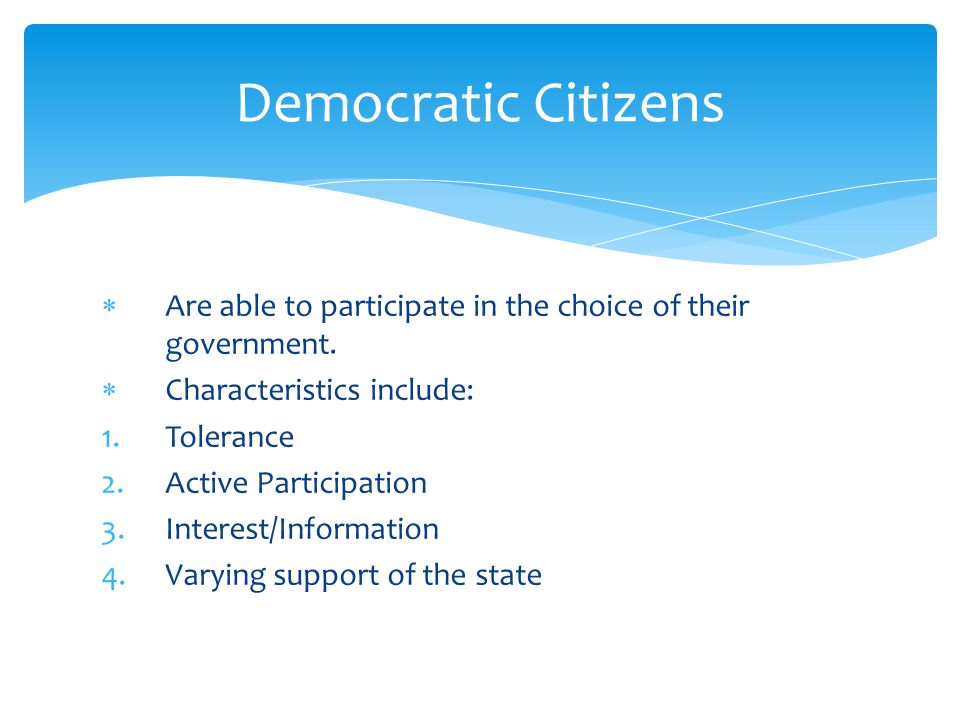 Democratic Citizens

* Are able to participate in the choice of their government.
* Characteristics include:
1. Tolerance
2. Active Participation
3. Interest/Information
4. Varying support of the state